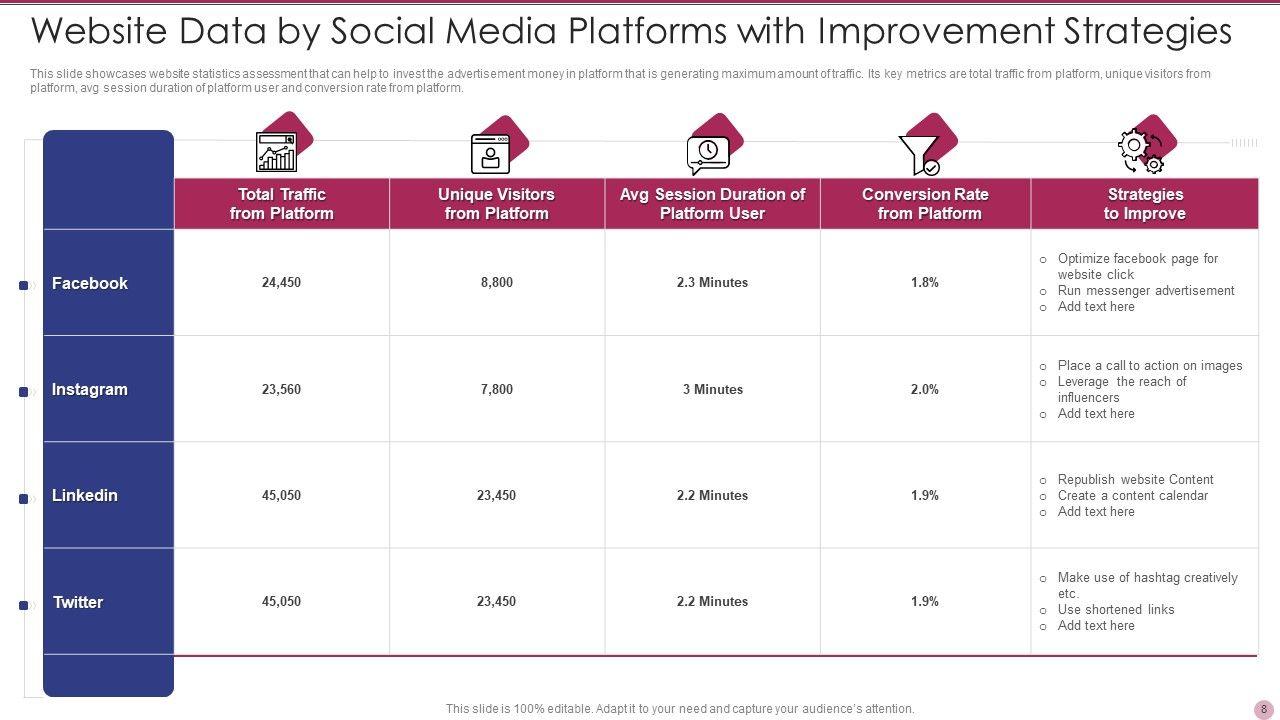 Website Data by Social Media Platforms with Improvement Strategies

This slide showcases website statistics assessment that can help to invest the advertisement money in platform that is generating maximum amount of traffic. Its key metrics are total traffic from platform, unique visitors from platform, avg session duration of platform user and conversion rate from platform.

| | Total Traffic from Platform | Unique Visitors from Platform | Avg Session Duration of Platform User | Conversion Rate from Platform | Strategies to Improve |
|---|---|---|---|---|---|
| Facebook | 24,450 | 8,800 | 2.3 Minutes | 1.8% | ○ Optimize facebook page for website click ○ Run messenger advertisement ○ Add text here |
| Instagram | 23,560 | 7,800 | 3 Minutes | 2.0% | ○ Place a call to action on images ○ Leverage the reach of influencers ○ Add text here |
| Linkedin | 45,050 | 23,450 | 2.2 Minutes | 1.9% | ○ Republish website Content ○ Create a content calendar ○ Add text here |
| Twitter | 45,050 | 23,450 | 2.2 Minutes | 1.9% | ○ Make use of hashtag creatively etc. ○ Use shortened links ○ Add text here |

This slide is 100% editable. Adapt it to your need and capture your audience's attention.

8